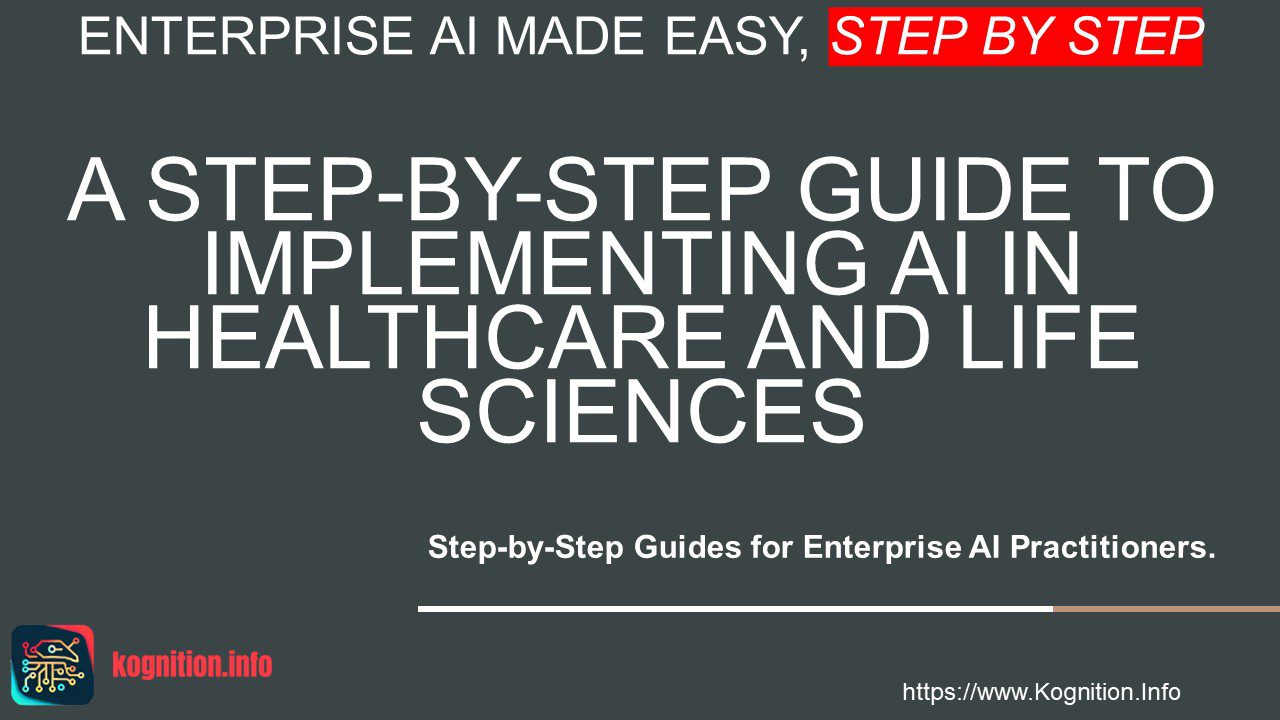 ENTERPRISE AI MADE EASY, STEP BY STEP

A STEP-BY-STEP GUIDE TO IMPLEMENTING AI IN HEALTHCARE AND LIFE SCIENCES

Step-by-Step Guides for Enterprise AI Practitioners.

kognition.info

https://www.Kognition.Info